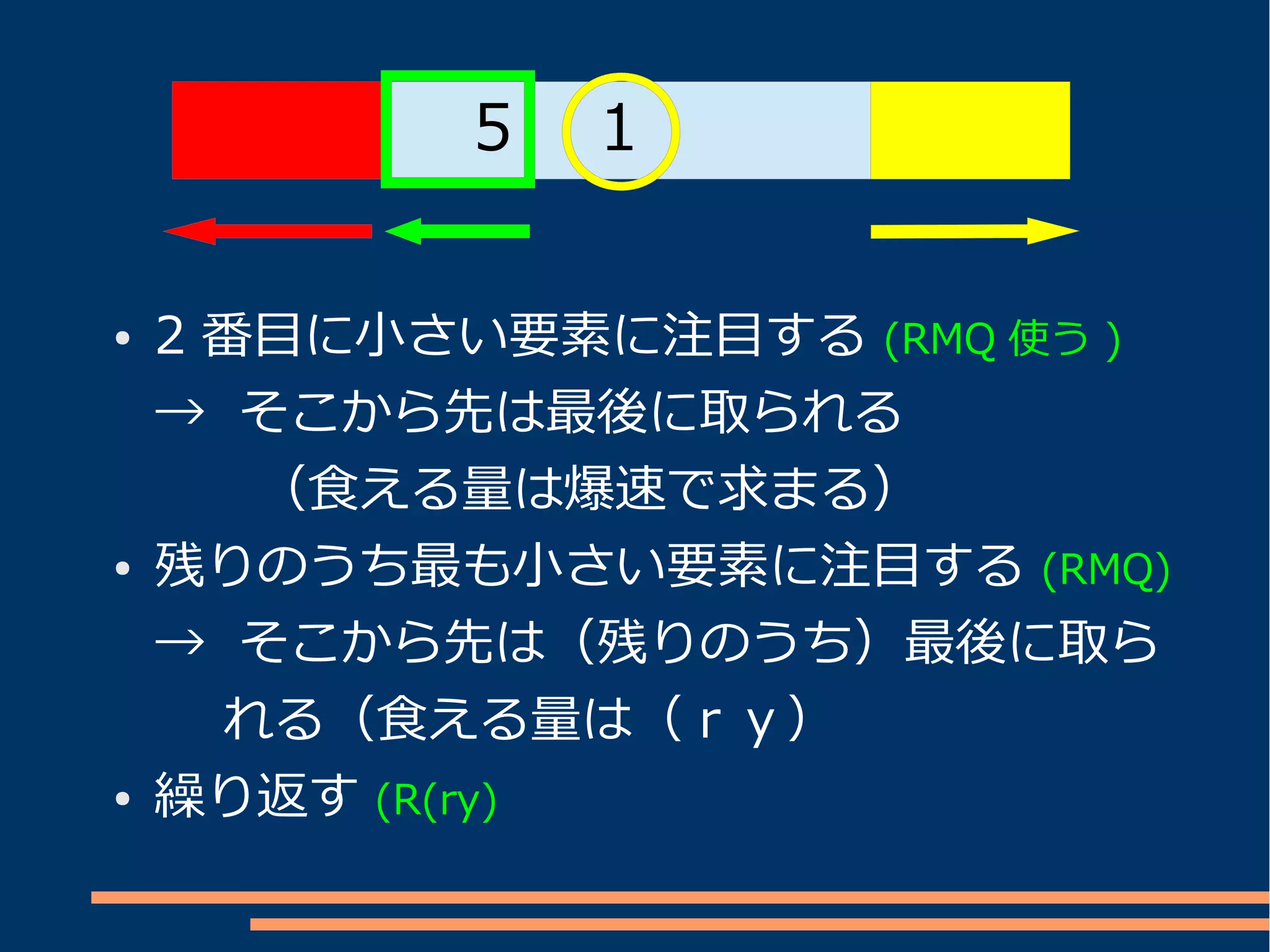 5 1

• 2 番目に小さい要素に注目する (RMQ 使う )
→ そこから先は最後に取られる
（食える量は爆速で求まる）
• 残りのうち最も小さい要素に注目する (RMQ)
→ そこから先は（残りのうち）最後に取られる（食える量は（ｒｙ）
• 繰り返す (R(ry)